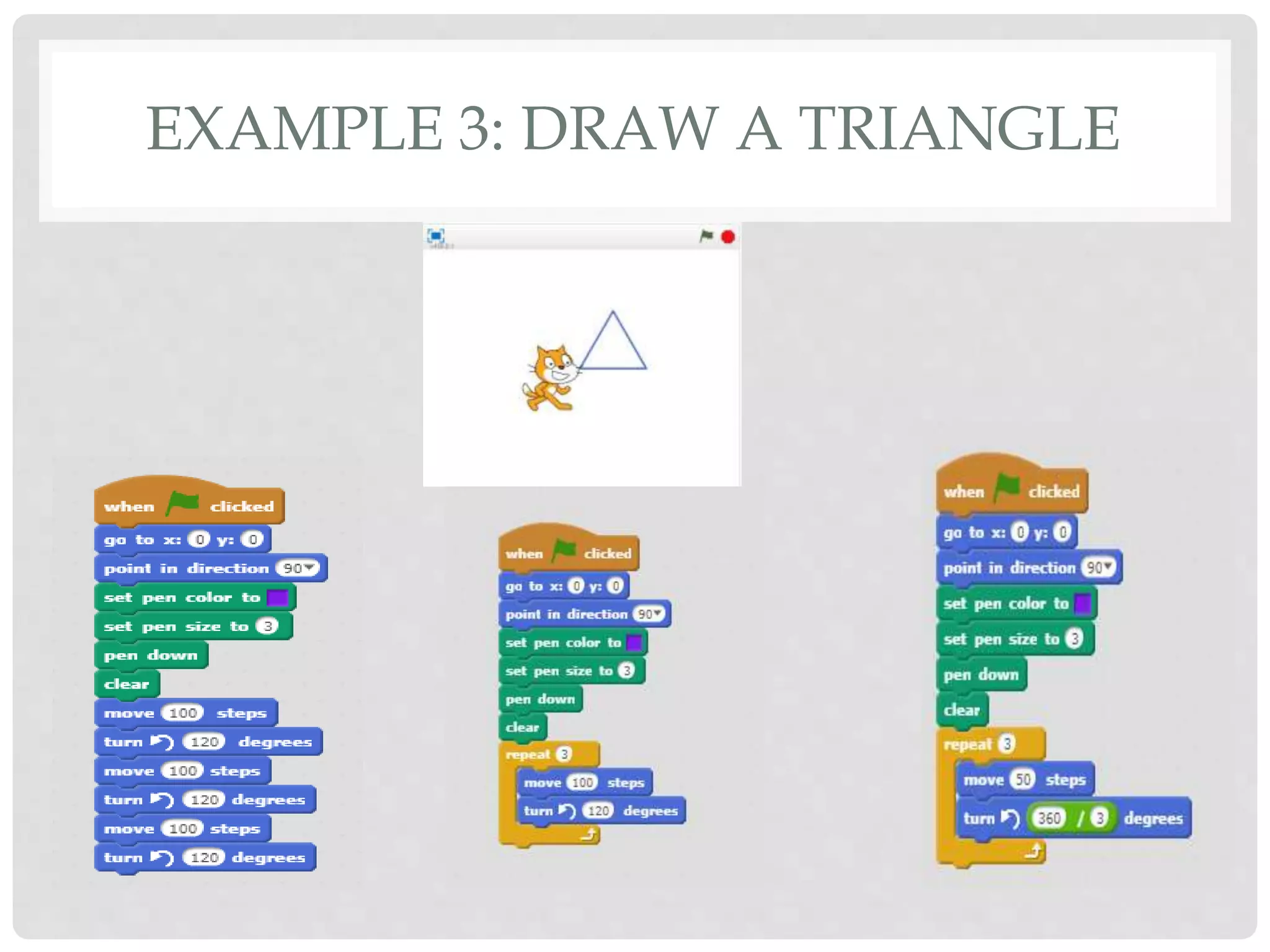 EXAMPLE 3: DRAW A TRIANGLE

when clicked
go to x: 0 y: 0
point in direction 90
set pen color to
set pen size to 3
pen down
clear
move 100 steps
turn 120 degrees
move 100 steps
turn 120 degrees
move 100 steps
turn 120 degrees

when clicked
go to x: 0 y: 0
point in direction 90
set pen color to
set pen size to 3
pen down
clear
repeat 3
move 100 steps
turn 120 degrees

when clicked
go to x: 0 y: 0
point in direction 90
set pen color to
set pen size to 3
pen down
clear
repeat 3
move 50 steps
turn 360 / 3 degrees